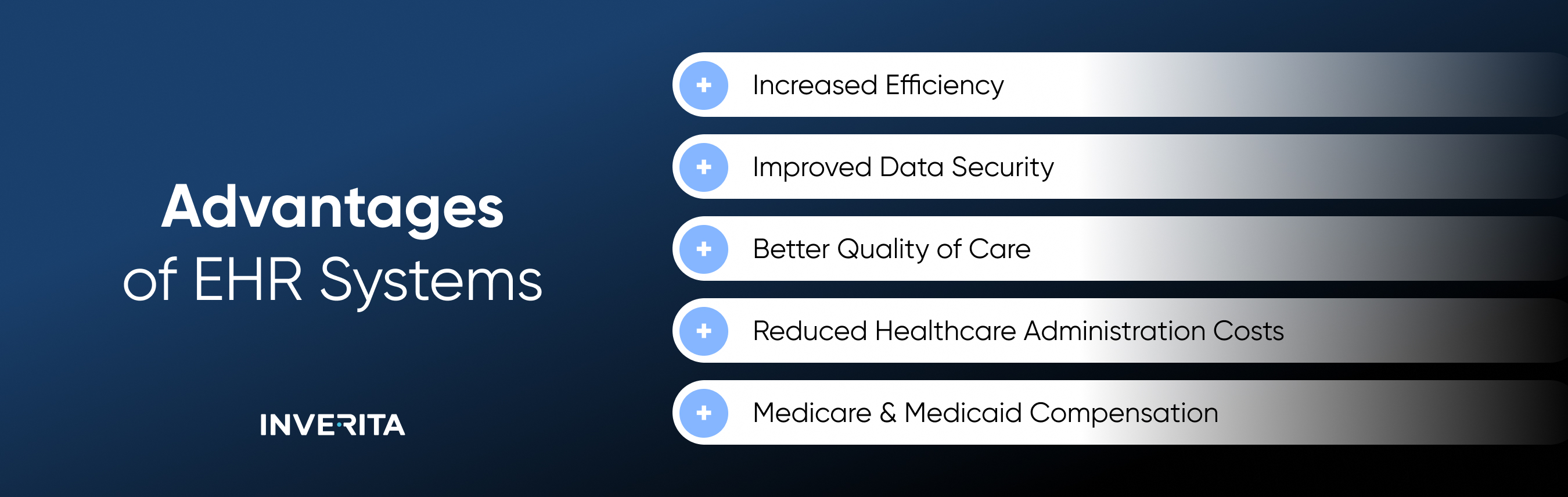 Advantages
of EHR Systems

INVERITA

+ Increased Efficiency

+ Improved Data Security

+ Better Quality of Care

+ Reduced Healthcare Administration Costs

+ Medicare & Medicaid Compensation